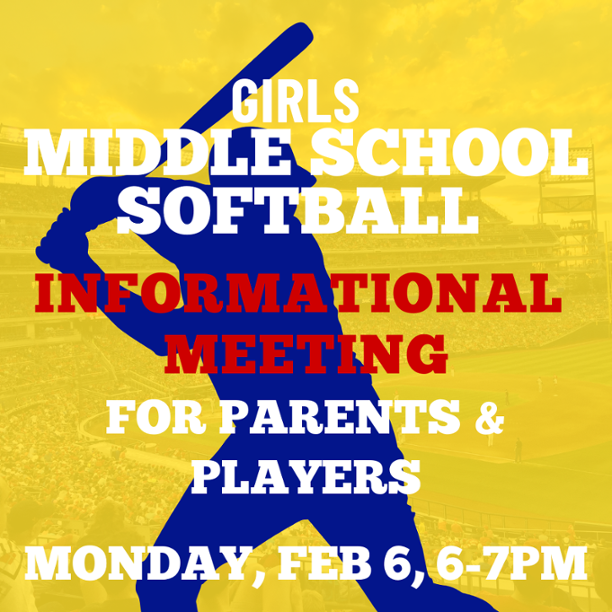 GIRLS
MIDDLE SCHOOL
SOFTBALL

INFORMATIONAL
MEETING

FOR PARENTS &
PLAYERS

MONDAY, FEB 6, 6-7PM